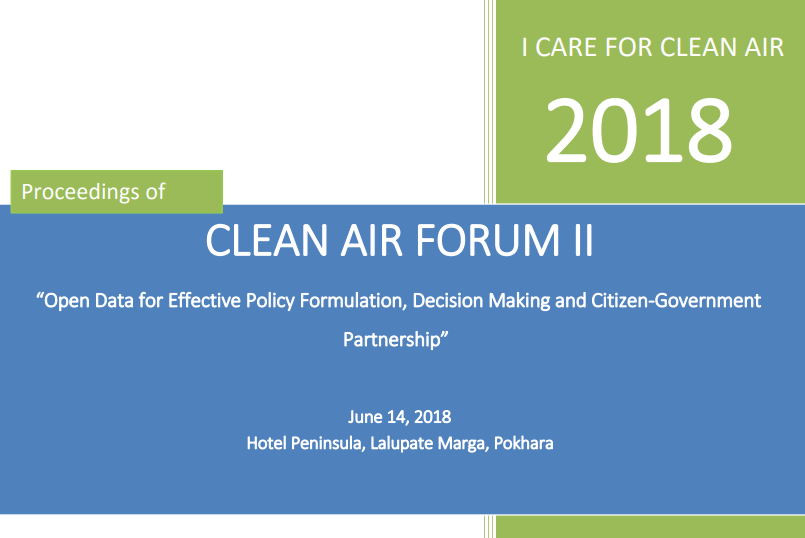 I CARE FOR CLEAN AIR

2018

Proceedings of

CLEAN AIR FORUM II

“Open Data for Effective Policy Formulation, Decision Making and Citizen-Government Partnership”

June 14, 2018
Hotel Peninsula, Lalupate Marga, Pokhara